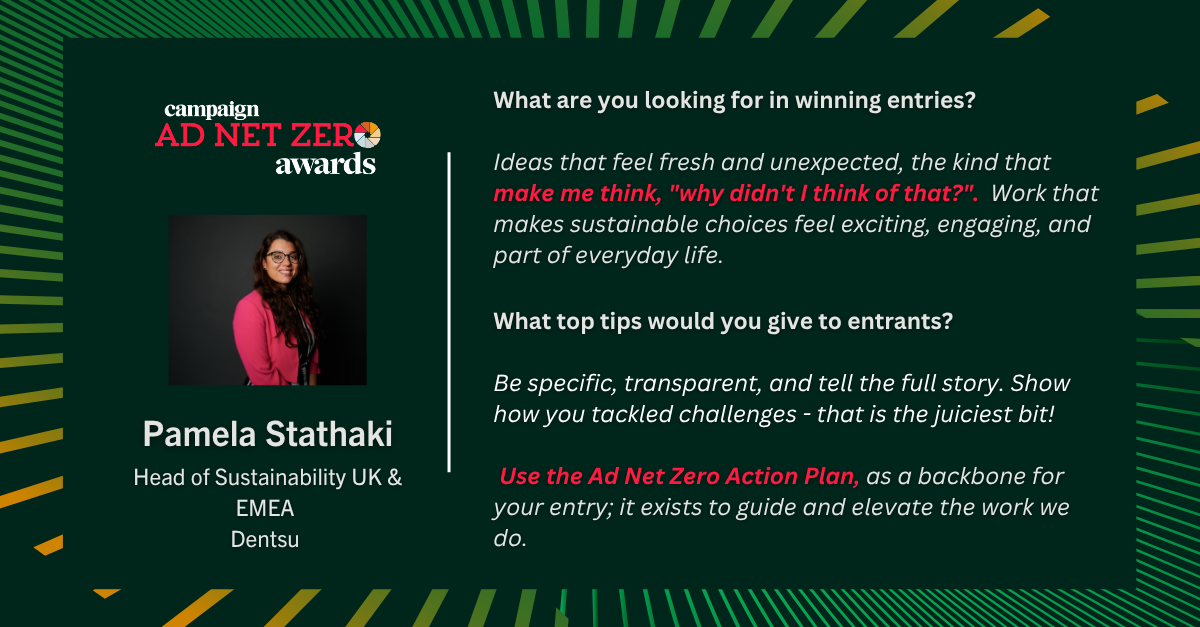 campaign
AD NET ZERO
awards

Pamela Stathaki

Head of Sustainability UK & EMEA
Dentsu

What are you looking for in winning entries?

Ideas that feel fresh and unexpected, the kind that make me think, "why didn't I think of that?". Work that makes sustainable choices feel exciting, engaging, and part of everyday life.

What top tips would you give to entrants?

Be specific, transparent, and tell the full story. Show how you tackled challenges - that is the juiciest bit!

Use the Ad Net Zero Action Plan, as a backbone for your entry; it exists to guide and elevate the work we do.